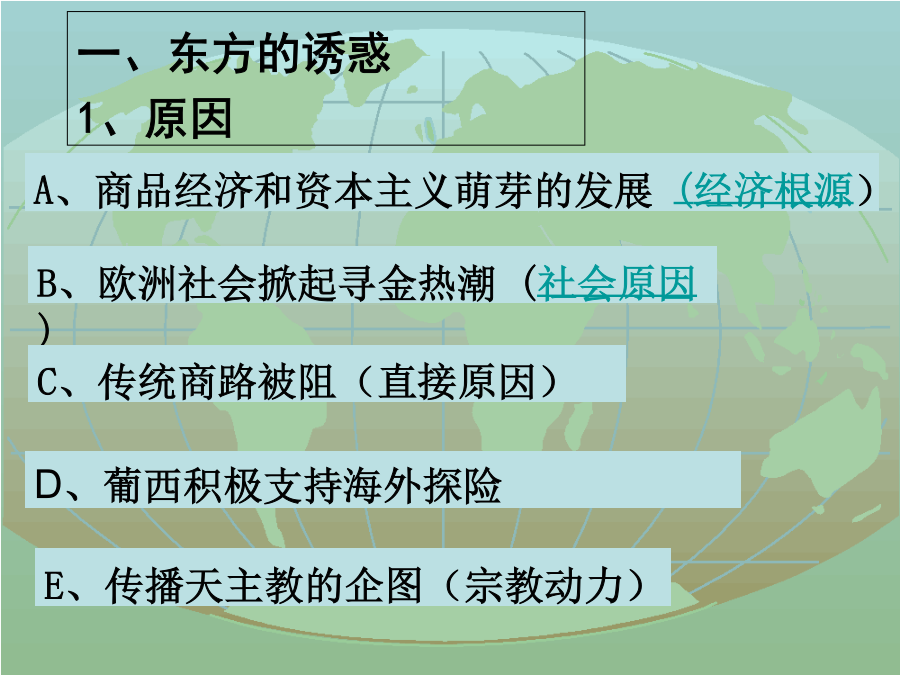 一、东方的诱惑
1、原因

A、商品经济和资本主义萌芽的发展（经济根源）

B、欧洲社会掀起寻金热潮（社会原因）

C、传统商路被阻（直接原因）

D、葡西积极支持海外探险

E、传播天主教的企图（宗教动力）